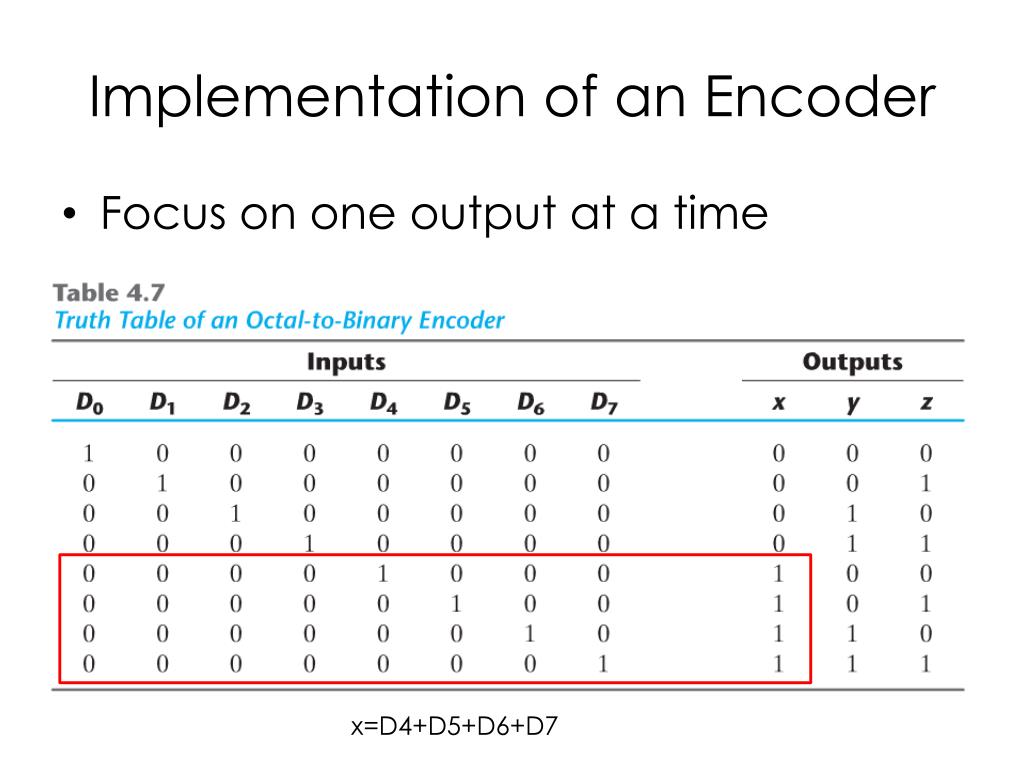 Implementation of an Encoder

• Focus on one output at a time

Table 4.7
Truth Table of an Octal-to-Binary Encoder

| Inputs | | | | | | | | Outputs | | |
|---|---|---|---|---|---|---|---|---|---|---|
| $D_0$ | $D_1$ | $D_2$ | $D_3$ | $D_4$ | $D_5$ | $D_6$ | $D_7$ | $x$ | $y$ | $z$ |
| 1 | 0 | 0 | 0 | 0 | 0 | 0 | 0 | 0 | 0 | 0 |
| 0 | 1 | 0 | 0 | 0 | 0 | 0 | 0 | 0 | 0 | 1 |
| 0 | 0 | 1 | 0 | 0 | 0 | 0 | 0 | 0 | 1 | 0 |
| 0 | 0 | 0 | 1 | 0 | 0 | 0 | 0 | 0 | 1 | 1 |
| 0 | 0 | 0 | 0 | 1 | 0 | 0 | 0 | 1 | 0 | 0 |
| 0 | 0 | 0 | 0 | 0 | 1 | 0 | 0 | 1 | 0 | 1 |
| 0 | 0 | 0 | 0 | 0 | 0 | 1 | 0 | 1 | 1 | 0 |
| 0 | 0 | 0 | 0 | 0 | 0 | 0 | 1 | 1 | 1 | 1 |

x=D4+D5+D6+D7